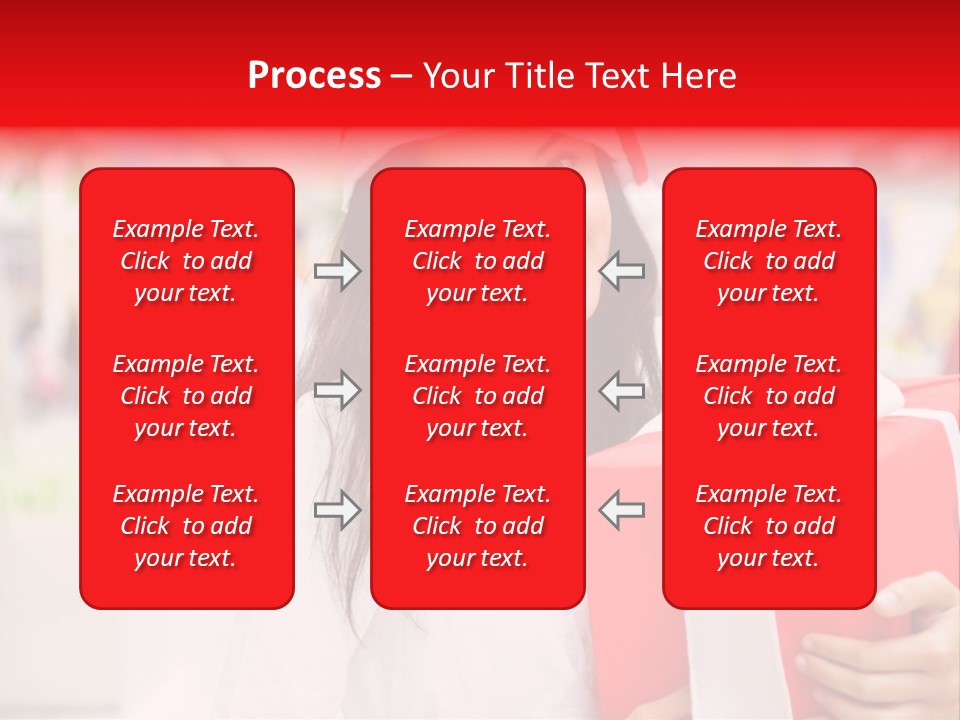 Process – Your Title Text Here

Example Text. Click to add your text.

Example Text. Click to add your text.

Example Text. Click to add your text.

Example Text. Click to add your text.

Example Text. Click to add your text.

Example Text. Click to add your text.

Example Text. Click to add your text.

Example Text. Click to add your text.

Example Text. Click to add your text.